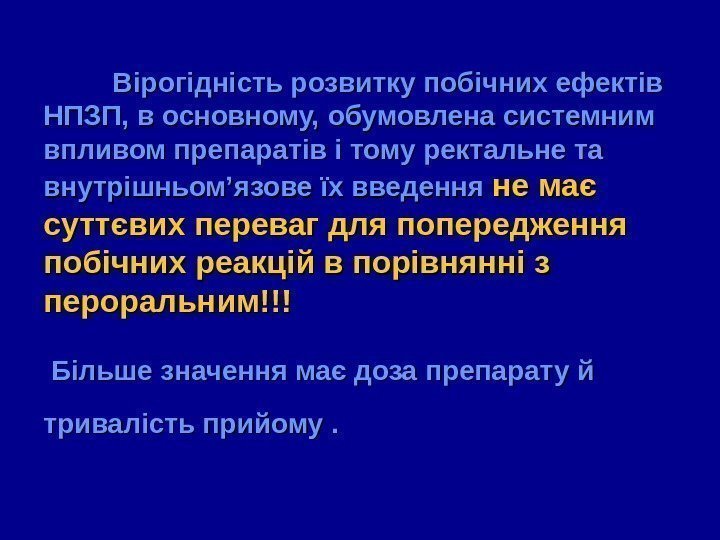 Вірогідність розвитку побічних ефектів НПЗП, в основному, обумовлена системним впливом препаратів і тому ректальне та внутрішньом’язове їх введення не має суттєвих переваг для попередження побічних реакцій в порівнянні з пероральним!!!

Більше значення має доза препарату й тривалість прийому .